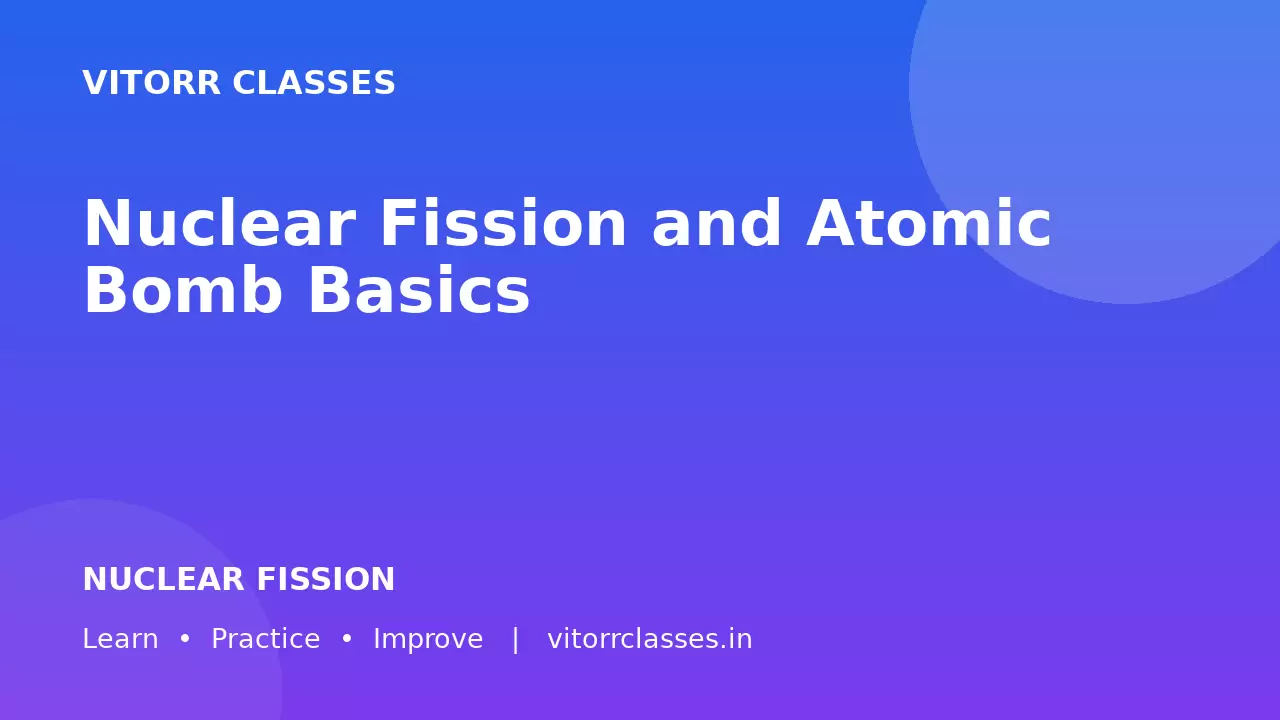 VITORR CLASSES

Nuclear Fission and Atomic Bomb Basics

NUCLEAR FISSION

Learn • Practice • Improve | vitorrclasses.in